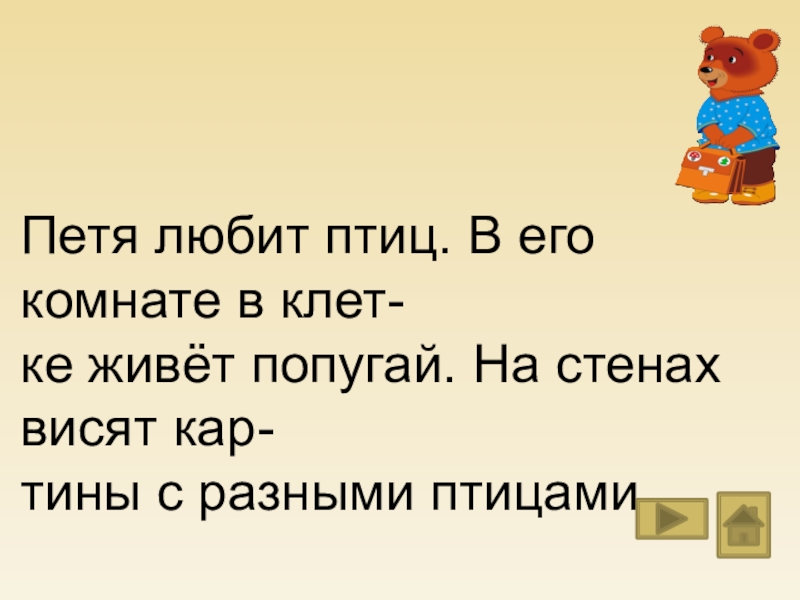 Петя любит птиц. В его комнате в клетке живёт попугай. На стенах висят картины с разными птицами